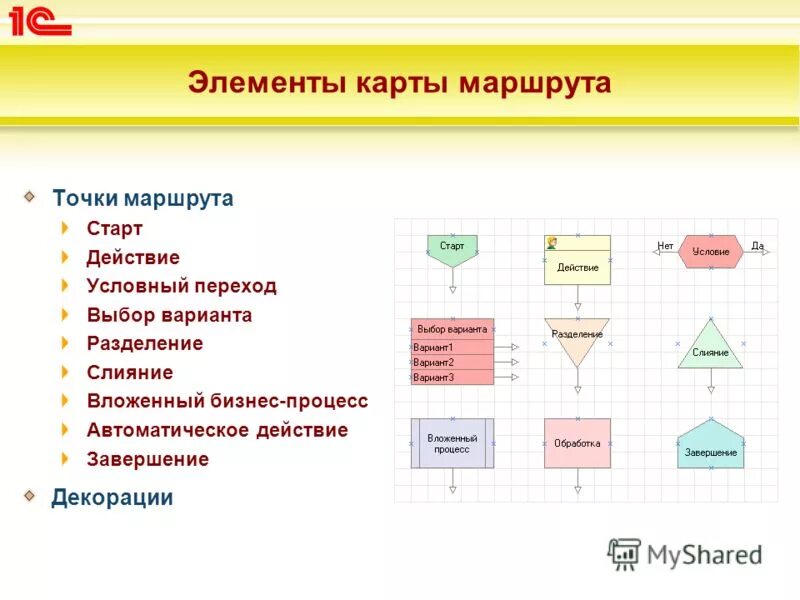 1С

Элементы карты маршрута

Точки маршрута
Старт
Действие
Условный переход
Выбор варианта
Разделение
Слияние
Вложенный бизнес-процесс
Автоматическое действие
Завершение

Декорации

Старт
Действие
Нет
Условие
Да
Выбор варианта
Вариант1
Вариант2
Вариант3
Разделение
Слияние
Вложенный процесс
Обработка
Завершение

MyShared